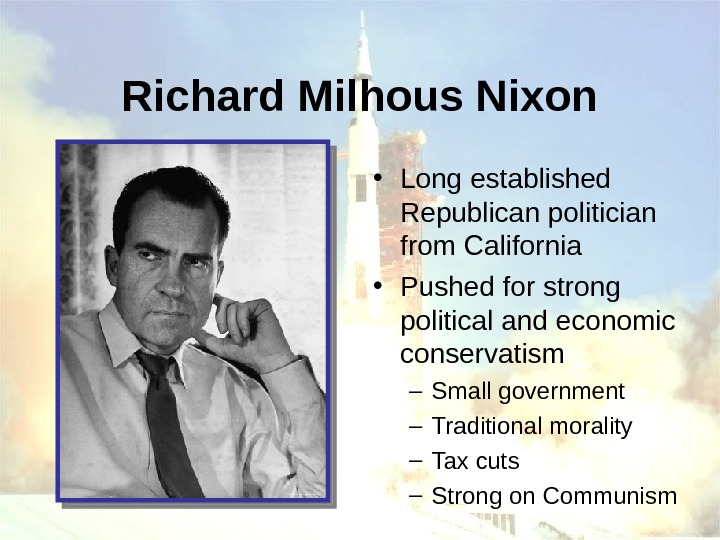 Richard Milhous Nixon

• Long established Republican politician from California
• Pushed for strong political and economic conservatism
– Small government
– Traditional morality
– Tax cuts
– Strong on Communism